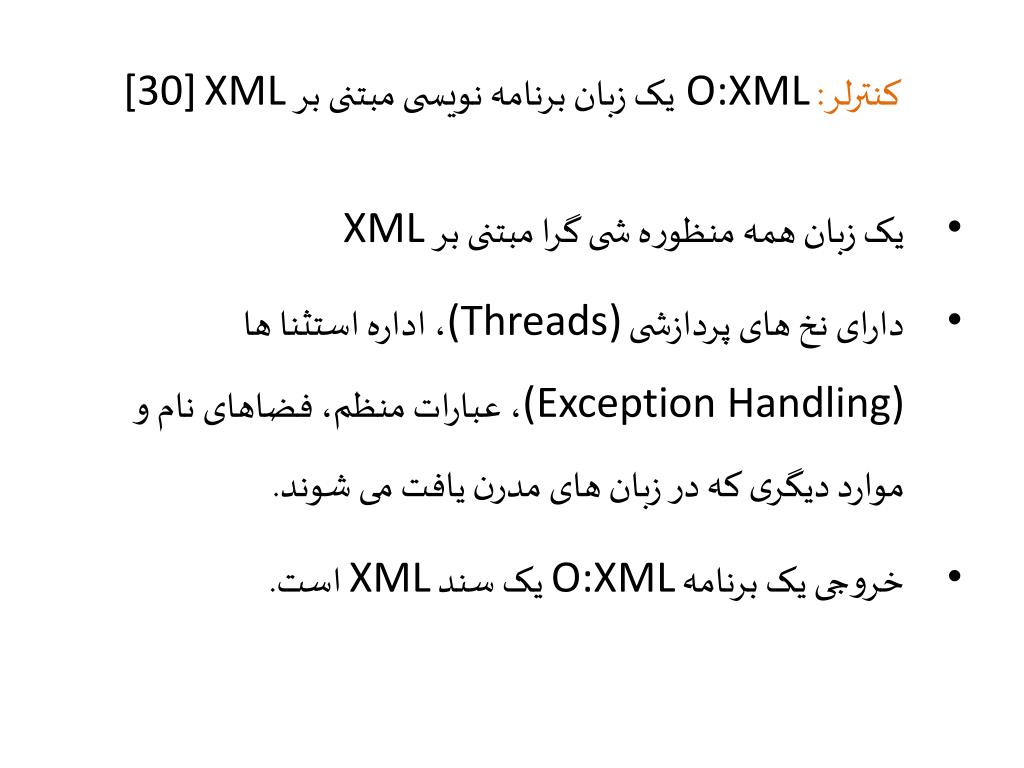 کنترلر: O:XML یک زبان برنامه نویسی مبتنی بر XML [30]

• یک زبان همه منظوره شی گرا مبتنی بر XML

• دارای نخ های پردازشی (Threads)، اداره استثنا ها (Exception Handling)، عبارات منظم، فضاهای نام و موارد دیگری که در زبان های مدرن یافت می شوند.

• خروجی یک برنامه O:XML یک سند XML است.